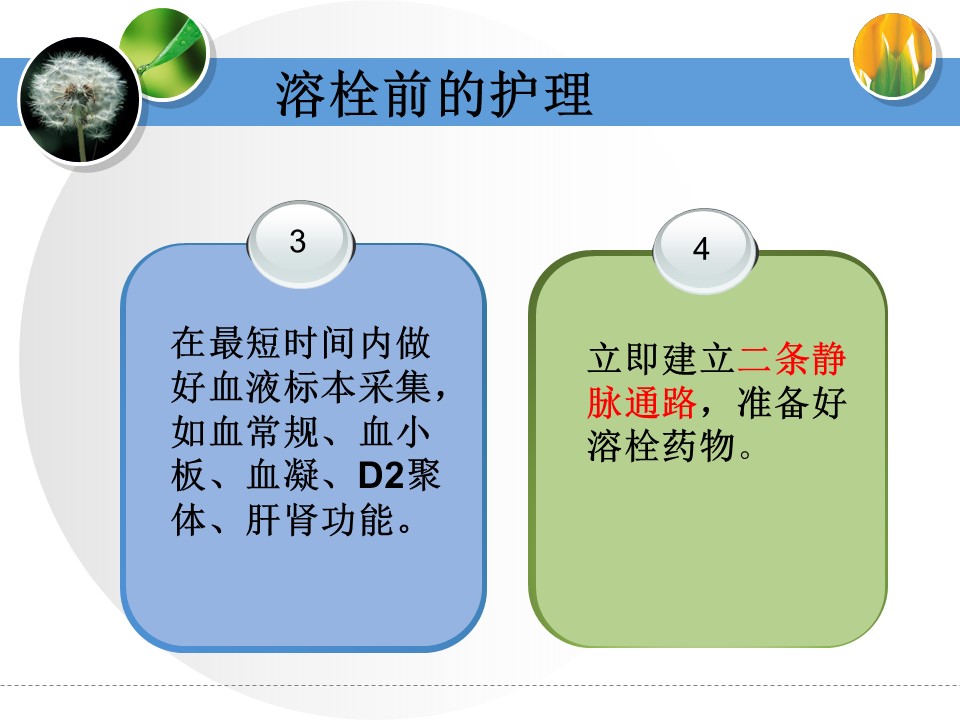 溶栓前的护理

3

在最短时间内做好血液标本采集，如血常规、血小板、血凝、D2聚体、肝肾功能。

4

立即建立二条静脉通路，准备好溶栓药物。